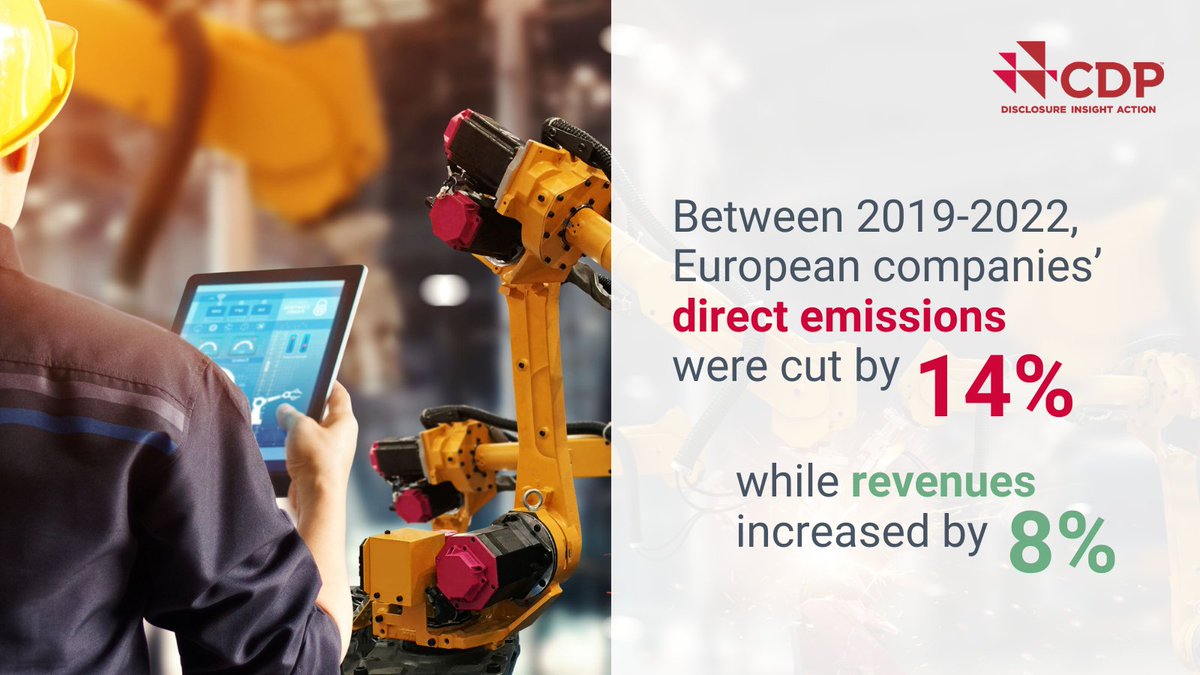 CDP
DISCLOSURE INSIGHT ACTION

Between 2019-2022, European companies' direct emissions were cut by 14%

while revenues increased by 8%